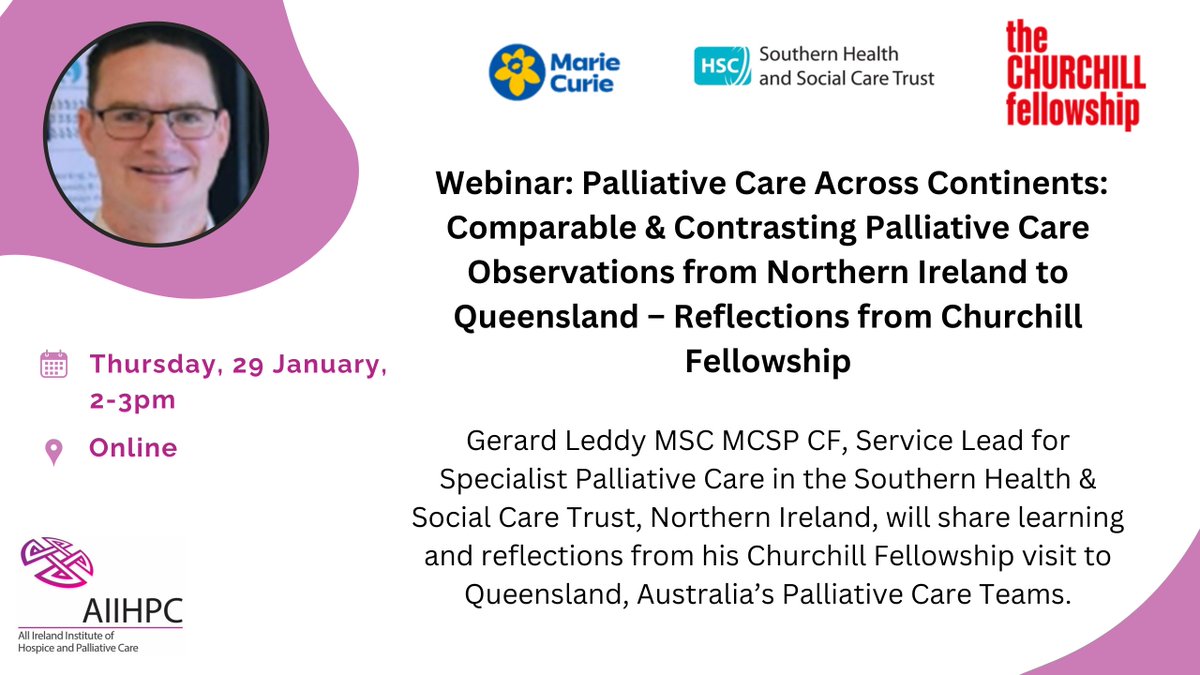 Marie Curie

HSC Southern Health and Social Care Trust

the CHURCHILL fellowship

Webinar: Palliative Care Across Continents: Comparable & Contrasting Palliative Care Observations from Northern Ireland to Queensland – Reflections from Churchill Fellowship

Thursday, 29 January, 2-3pm

Online

Gerard Leddy MSC MCSP CF, Service Lead for Specialist Palliative Care in the Southern Health & Social Care Trust, Northern Ireland, will share learning and reflections from his Churchill Fellowship visit to Queensland, Australia's Palliative Care Teams.

AIIHPC
All Ireland Institute of Hospice and Palliative Care